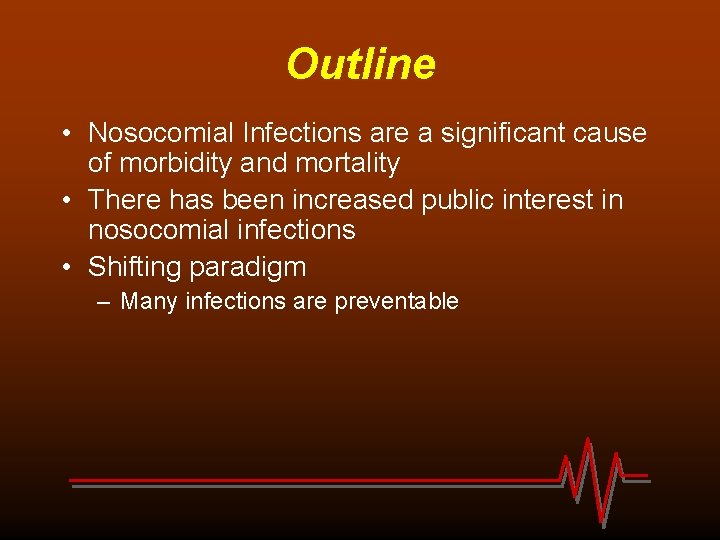 Outline

• Nosocomial Infections are a significant cause of morbidity and mortality
• There has been increased public interest in nosocomial infections
• Shifting paradigm
– Many infections are preventable